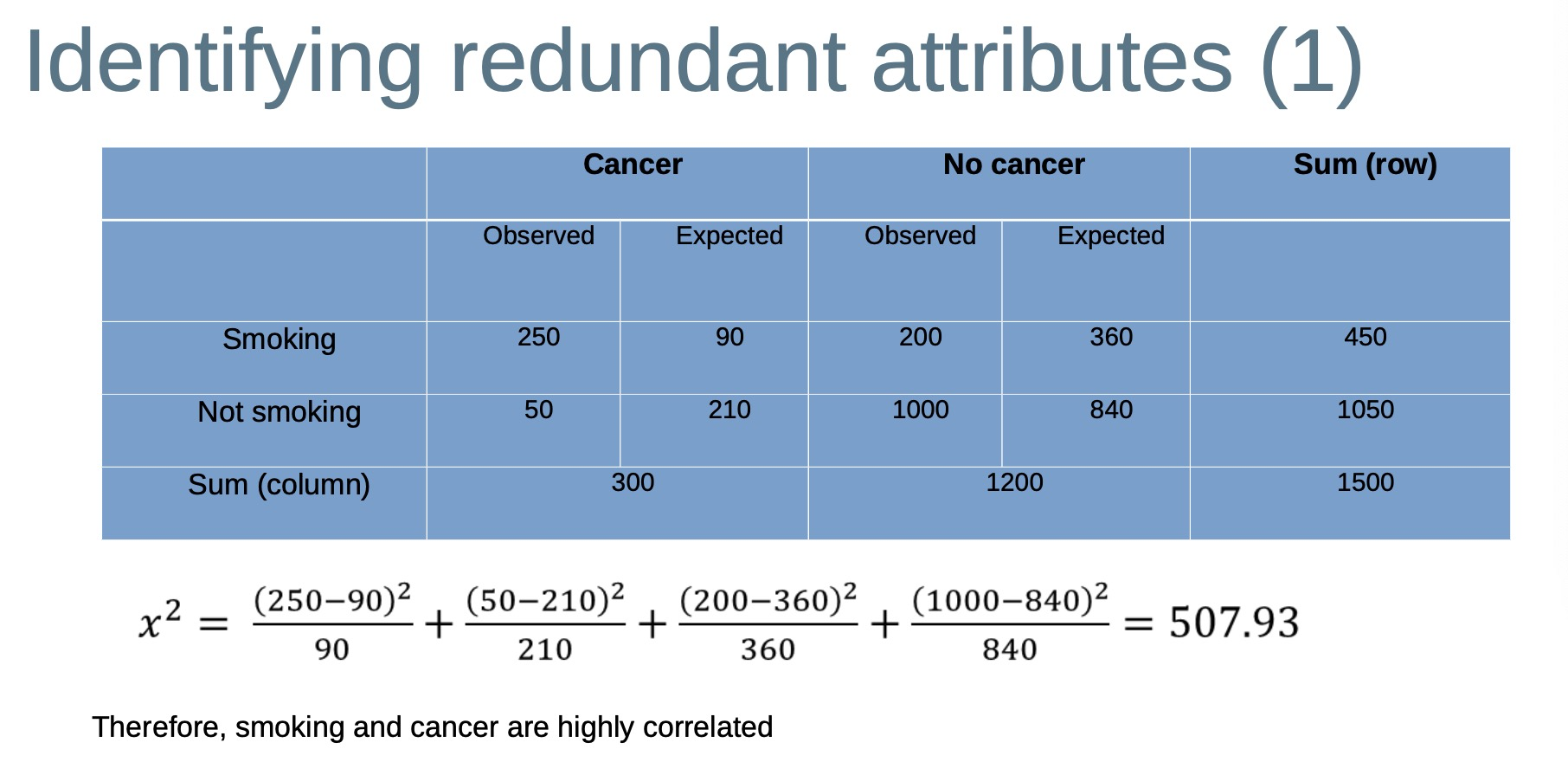 Identifying redundant attributes (1)

| | Cancer | | No cancer | | Sum (row) |
|---|---|---|---|---|---|
| | Observed | Expected | Observed | Expected | |
| Smoking | 250 | 90 | 200 | 360 | 450 |
| Not smoking | 50 | 210 | 1000 | 840 | 1050 |
| Sum (column) | 300 | | 1200 | | 1500 |

$x^2 = \frac{(250-90)^2}{90} + \frac{(50-210)^2}{210} + \frac{(200-360)^2}{360} + \frac{(1000-840)^2}{840} = 507.93$

Therefore, smoking and cancer are highly correlated